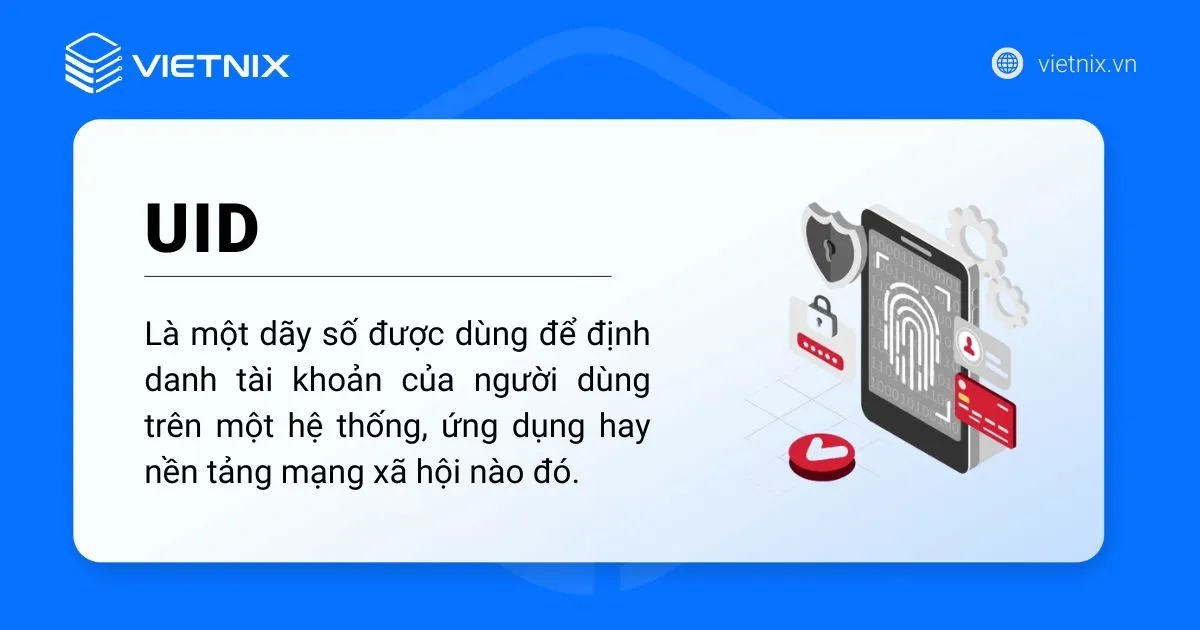 VIETNIX

vietnix.vn

UID

Là một dãy số được dùng để định danh tài khoản của người dùng trên một hệ thống, ứng dụng hay nền tảng mạng xã hội nào đó.